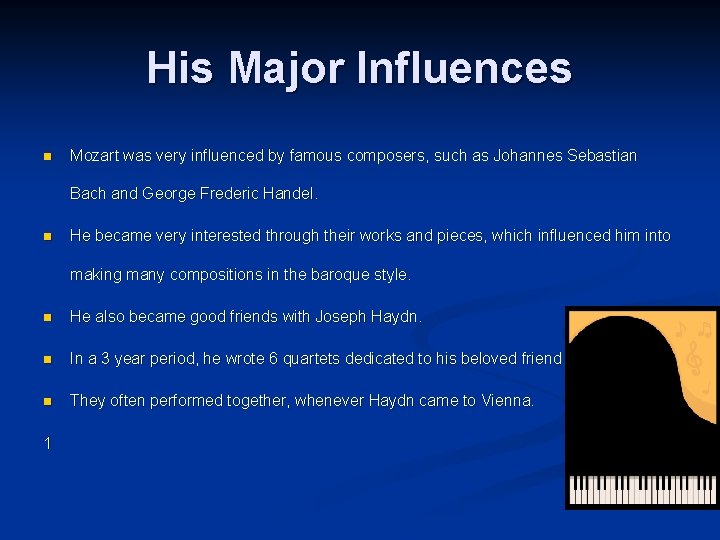 His Major Influences

Mozart was very influenced by famous composers, such as Johannes Sebastian Bach and George Frederic Handel.

He became very interested through their works and pieces, which influenced him into making many compositions in the baroque style.

He also became good friends with Joseph Haydn.

In a 3 year period, he wrote 6 quartets dedicated to his beloved friend

They often performed together, whenever Haydn came to Vienna.

1